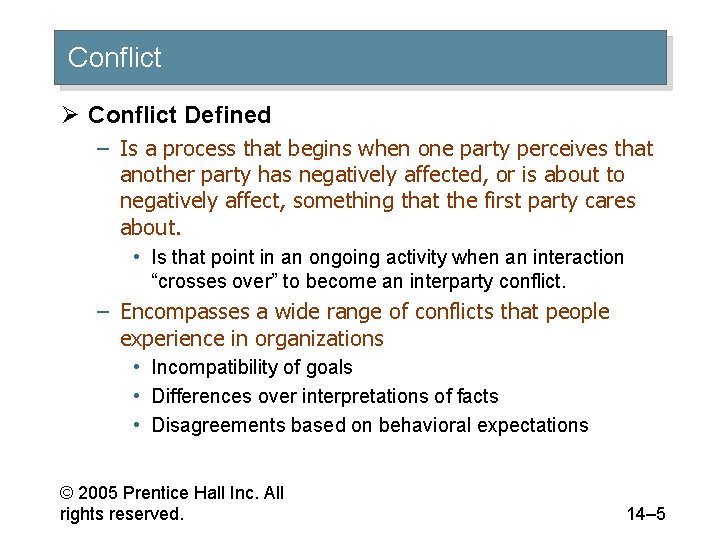 Conflict

➢ Conflict Defined

– Is a process that begins when one party perceives that another party has negatively affected, or is about to negatively affect, something that the first party cares about.

• Is that point in an ongoing activity when an interaction “crosses over” to become an interparty conflict.

– Encompasses a wide range of conflicts that people experience in organizations

• Incompatibility of goals
• Differences over interpretations of facts
• Disagreements based on behavioral expectations

© 2005 Prentice Hall Inc. All rights reserved.

14–5